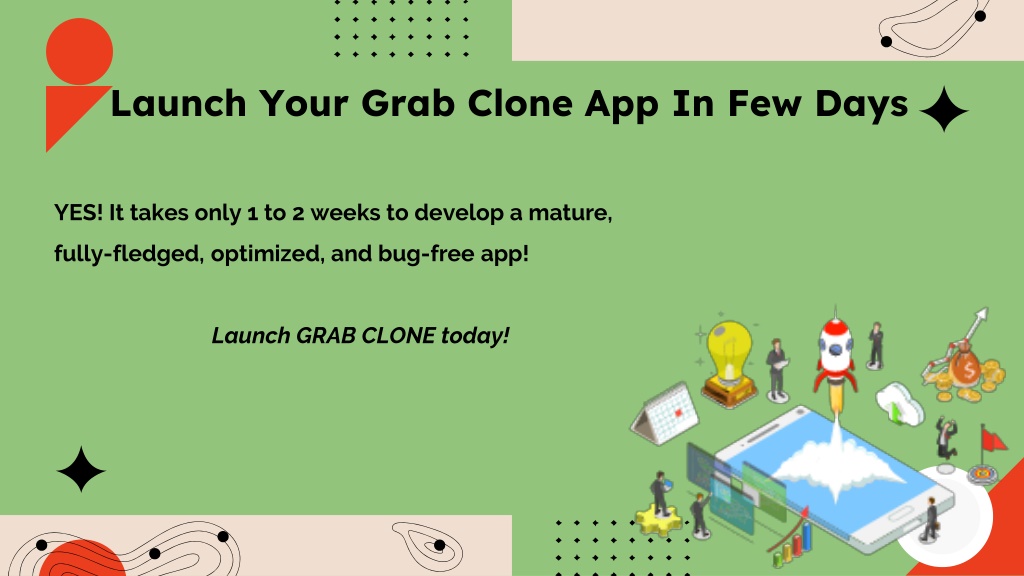 Launch Your Grab Clone App In Few Days

YES! It takes only 1 to 2 weeks to develop a mature, fully-fledged, optimized, and bug-free app!

Launch GRAB CLONE today!